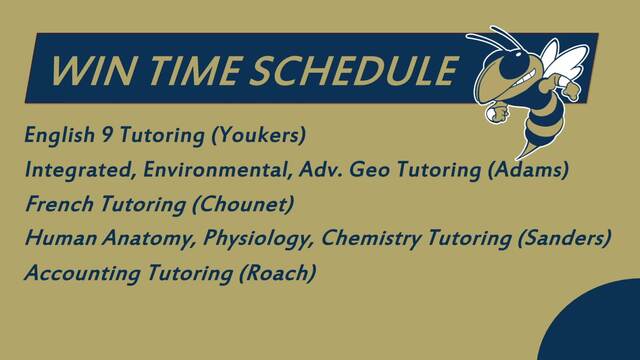 WIN TIME SCHEDULE

English 9 Tutoring (Youkers)
Integrated, Environmental, Adv. Geo Tutoring (Adams)
French Tutoring (Chounet)
Human Anatomy, Physiology, Chemistry Tutoring (Sanders)
Accounting Tutoring (Roach)